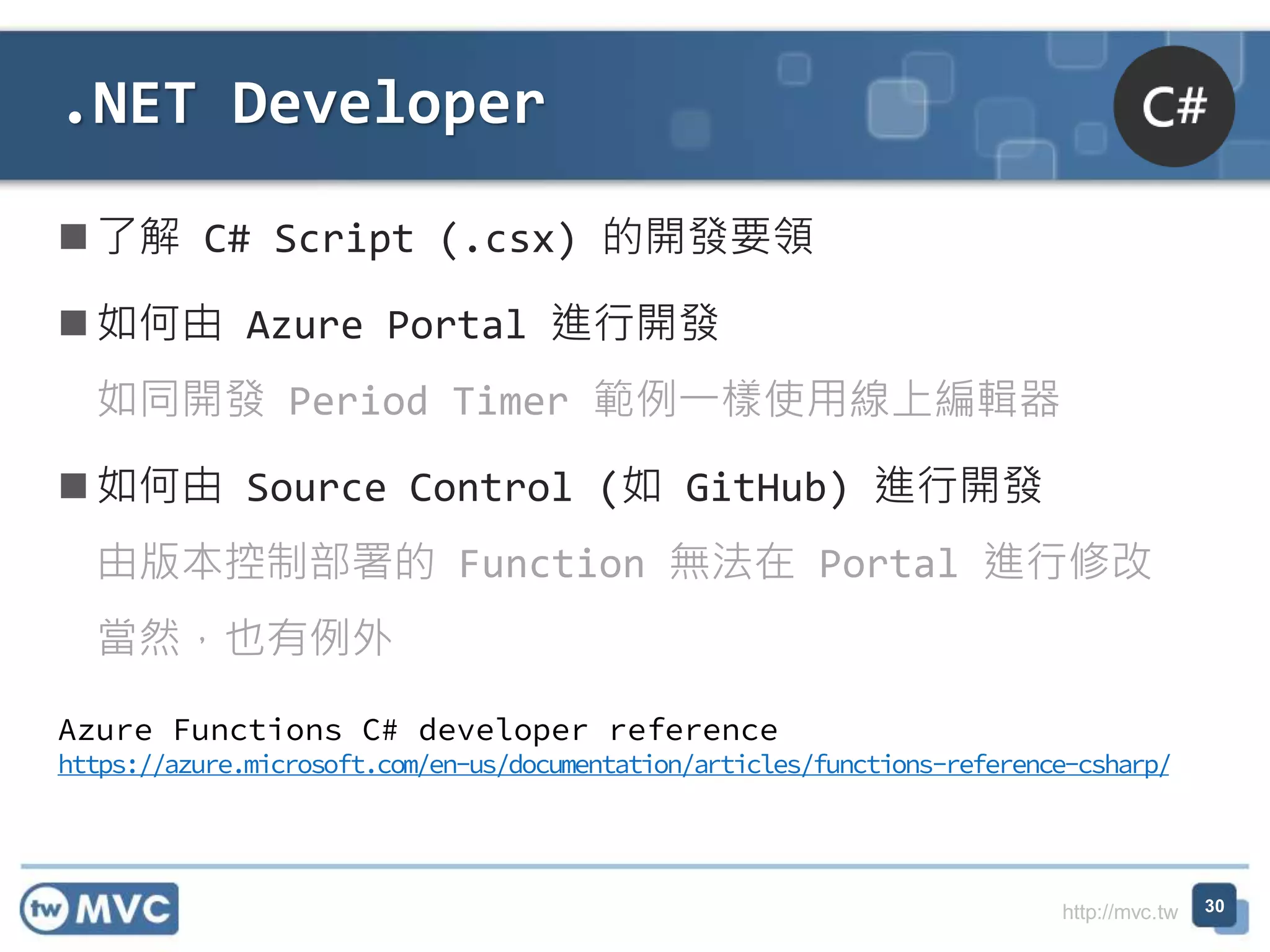 .NET Developer

C#

■ 了解 C# Script (.csx) 的開發要領

■ 如何由 Azure Portal 進行開發

如同開發 Period Timer 範例一樣使用線上編輯器

■ 如何由 Source Control (如 GitHub) 進行開發

由版本控制部署的 Function 無法在 Portal 進行修改

當然，也有例外

Azure Functions C# developer reference
https://azure.microsoft.com/en-us/documentation/articles/functions-reference-csharp/

tw MVC

http://mvc.tw

30